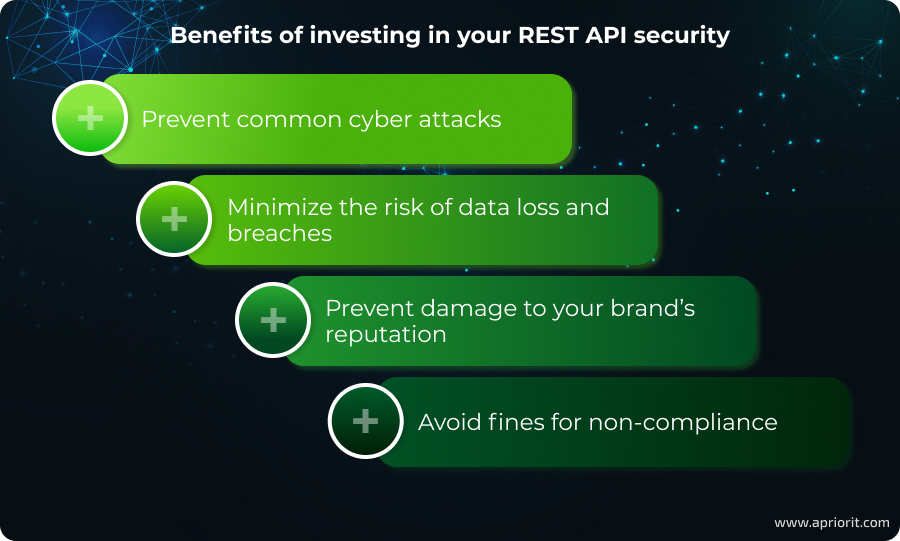 Benefits of investing in your REST API security

+ Prevent common cyber attacks

+ Minimize the risk of data loss and breaches

+ Prevent damage to your brand's reputation

+ Avoid fines for non-compliance

www.apriorit.com